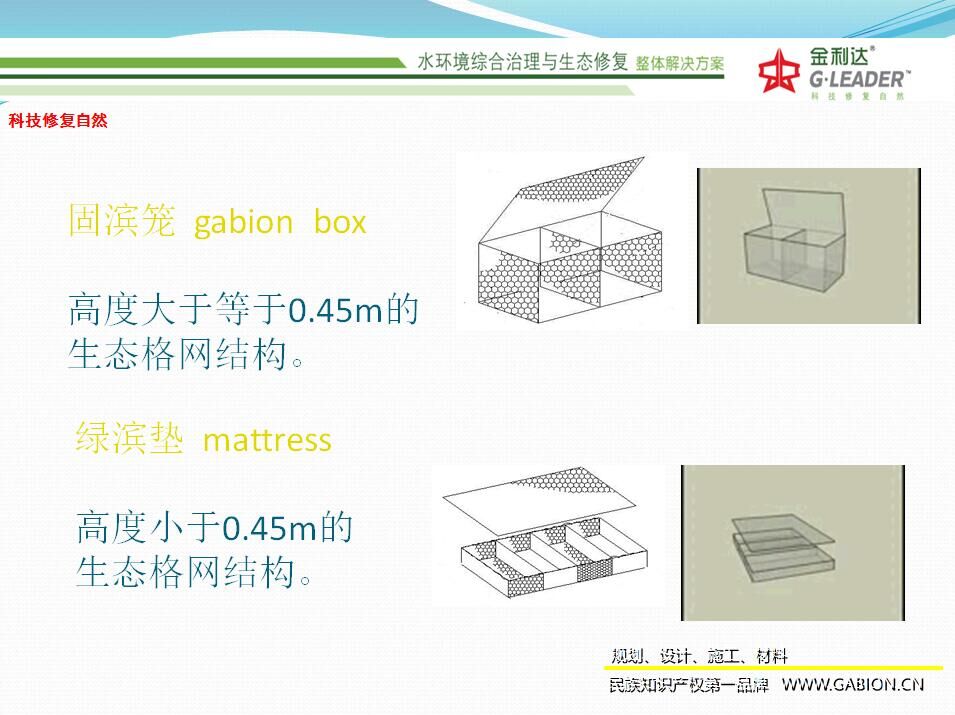 水环境综合治理与生态修复 整体解决方案

金利达®
G·LEADER™
科技修复自然

科技修复自然

固滨笼 gabion box

高度大于等于0.45m的生态格网结构。

绿滨垫 mattress

高度小于0.45m的生态格网结构。

规划、设计、施工、材料
民族知识产权第一品牌 WWW.GABION.CN